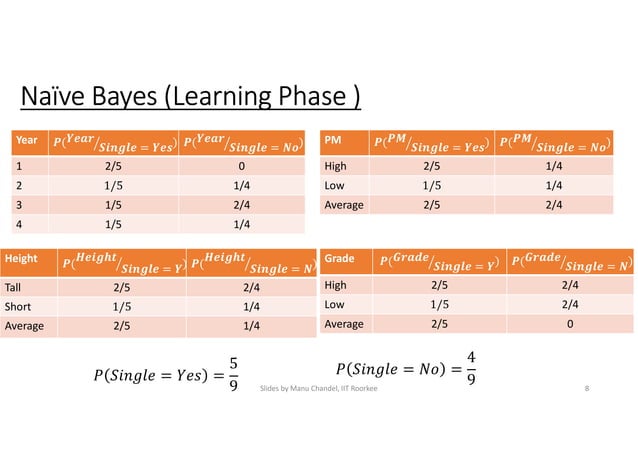 Naïve Bayes (Learning Phase )

| Year | $P(^{Year}/_{Single = Yes})$ | $P(^{Year}/_{Single = No})$ |
|---|---|---|
| 1 | 2/5 | 0 |
| 2 | 1/5 | 1/4 |
| 3 | 1/5 | 2/4 |
| 4 | 1/5 | 1/4 |

| PM | $P(^{PM}/_{Single = Yes})$ | $P(^{PM}/_{Single = No})$ |
|---|---|---|
| High | 2/5 | 1/4 |
| Low | 1/5 | 1/4 |
| Average | 2/5 | 2/4 |

| Height | $P(^{Height}/_{Single = Y})$ | $P(^{Height}/_{Single = N})$ |
|---|---|---|
| Tall | 2/5 | 2/4 |
| Short | 1/5 | 1/4 |
| Average | 2/5 | 1/4 |

| Grade | $P(^{Grade}/_{Single = Y})$ | $P(^{Grade}/_{Single = N})$ |
|---|---|---|
| High | 2/5 | 2/4 |
| Low | 1/5 | 2/4 |
| Average | 2/5 | 0 |

$P(Single = Yes) = \frac{5}{9}$

$P(Single = No) = \frac{4}{9}$

Slides by Manu Chandel, IIT Roorkee

8